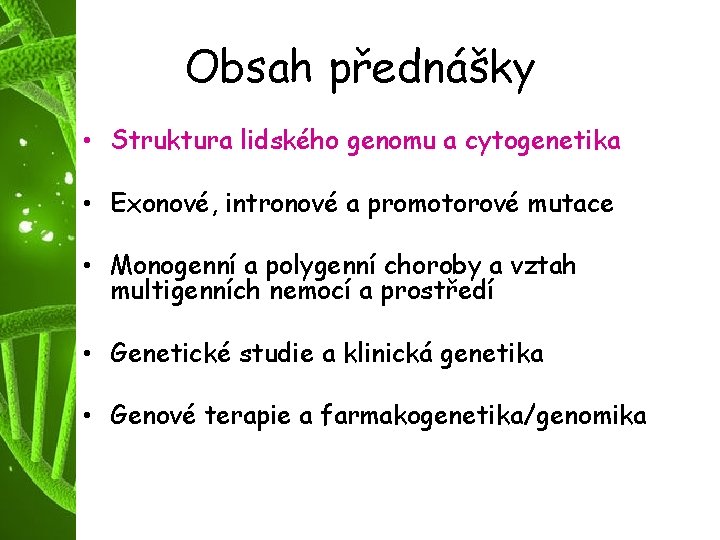 Obsah přednášky

• Struktura lidského genomu a cytogenetika

• Exonové, intronové a promotorové mutace

• Monogenní a polygenní choroby a vztah multigenních nemocí a prostředí

• Genetické studie a klinická genetika

• Genové terapie a farmakogenetika/genomika